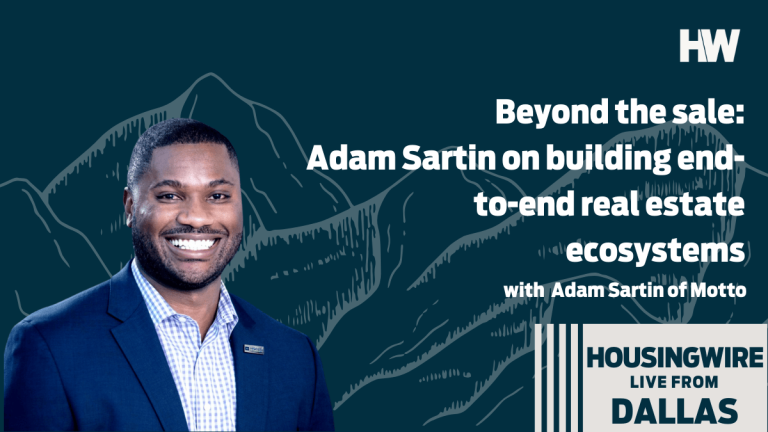 HW

Beyond the sale: Adam Sartin on building end-to-end real estate ecosystems

with Adam Sartin of Motto

HOUSINGWIRE
LIVE FROM
DALLAS